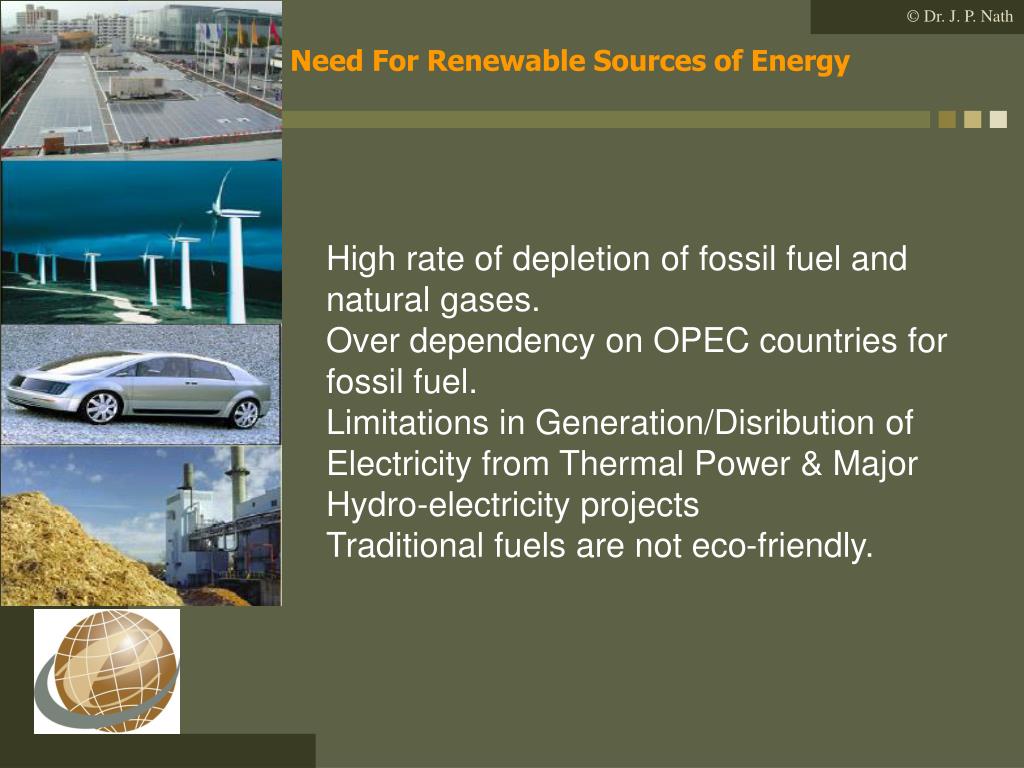 © Dr. J. P. Nath

Need For Renewable Sources of Energy

High rate of depletion of fossil fuel and natural gases.
Over dependency on OPEC countries for fossil fuel.
Limitations in Generation/Disribution of Electricity from Thermal Power & Major Hydro-electricity projects
Traditional fuels are not eco-friendly.